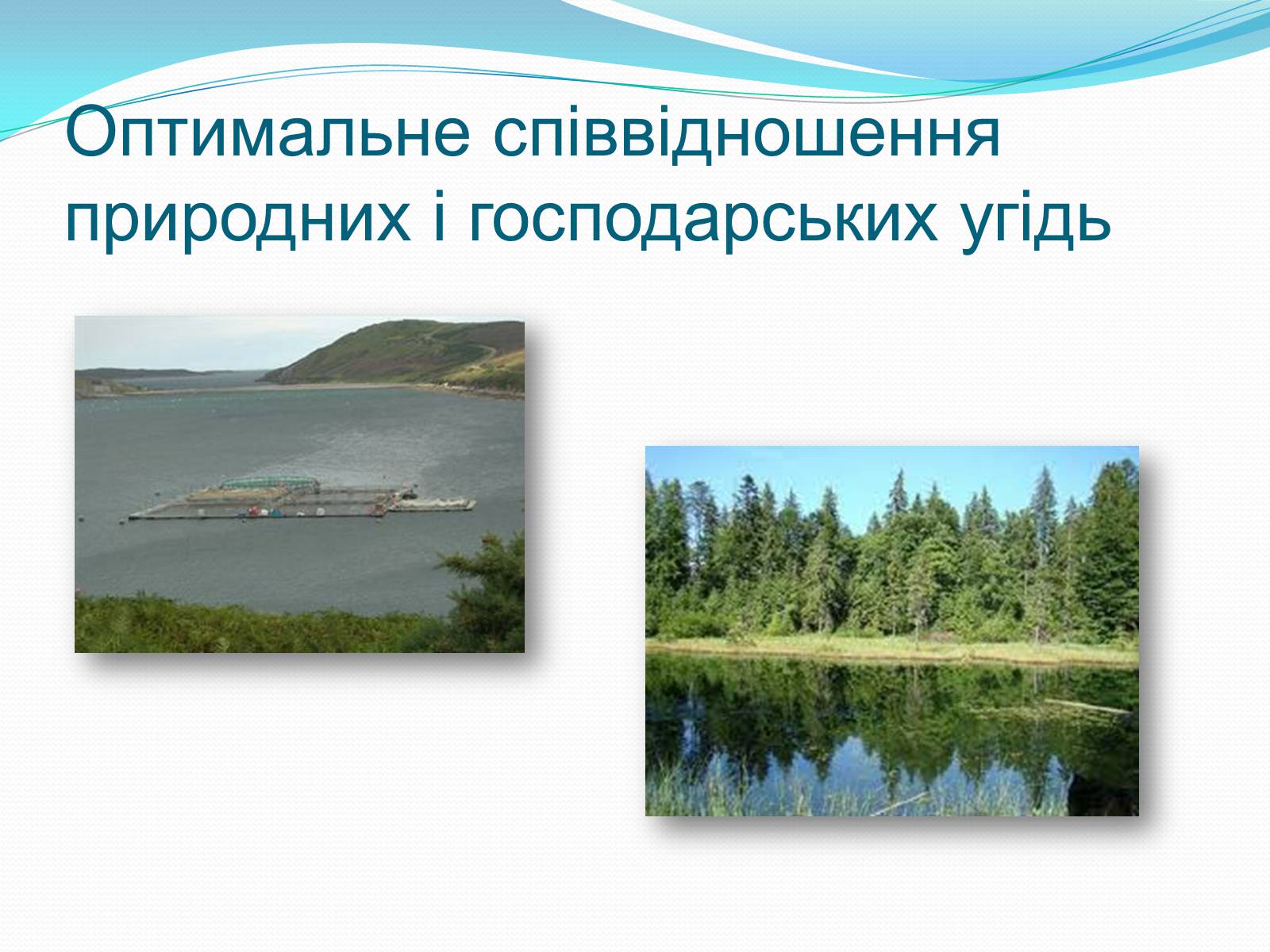 Оптимальне співвідношення природних і господарських угідь